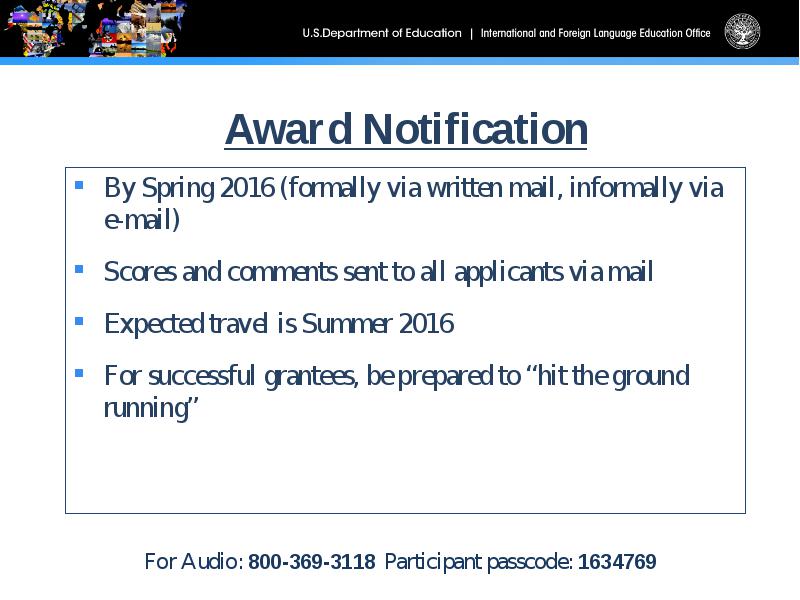 U.S.Department of Education | International and Foreign Language Education Office

Award Notification

- By Spring 2016 (formally via written mail, informally via e-mail)
- Scores and comments sent to all applicants via mail
- Expected travel is Summer 2016
- For successful grantees, be prepared to “hit the ground running”

For Audio: 800-369-3118 Participant passcode: 1634769